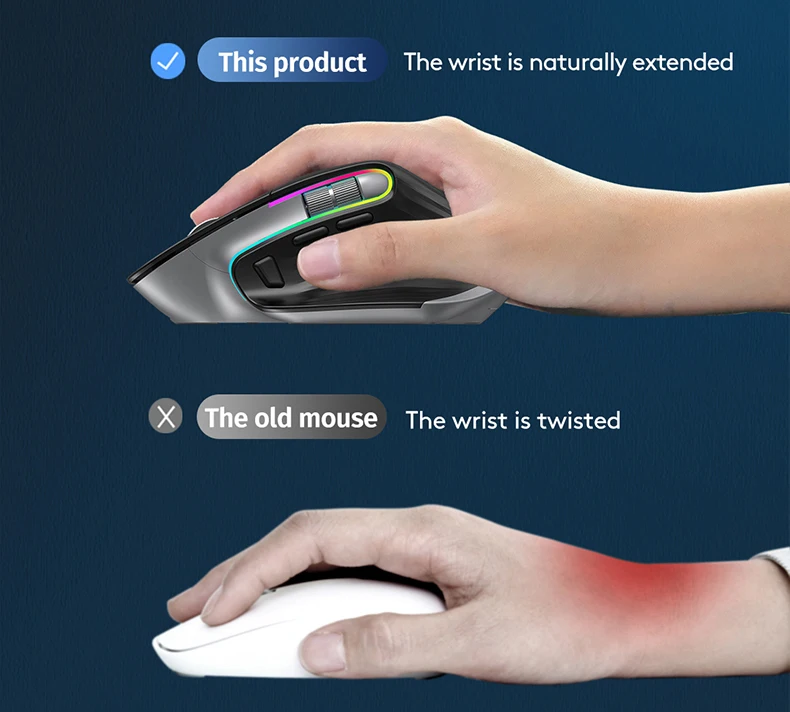 This product The wrist is naturally extended

The old mouse The wrist is twisted